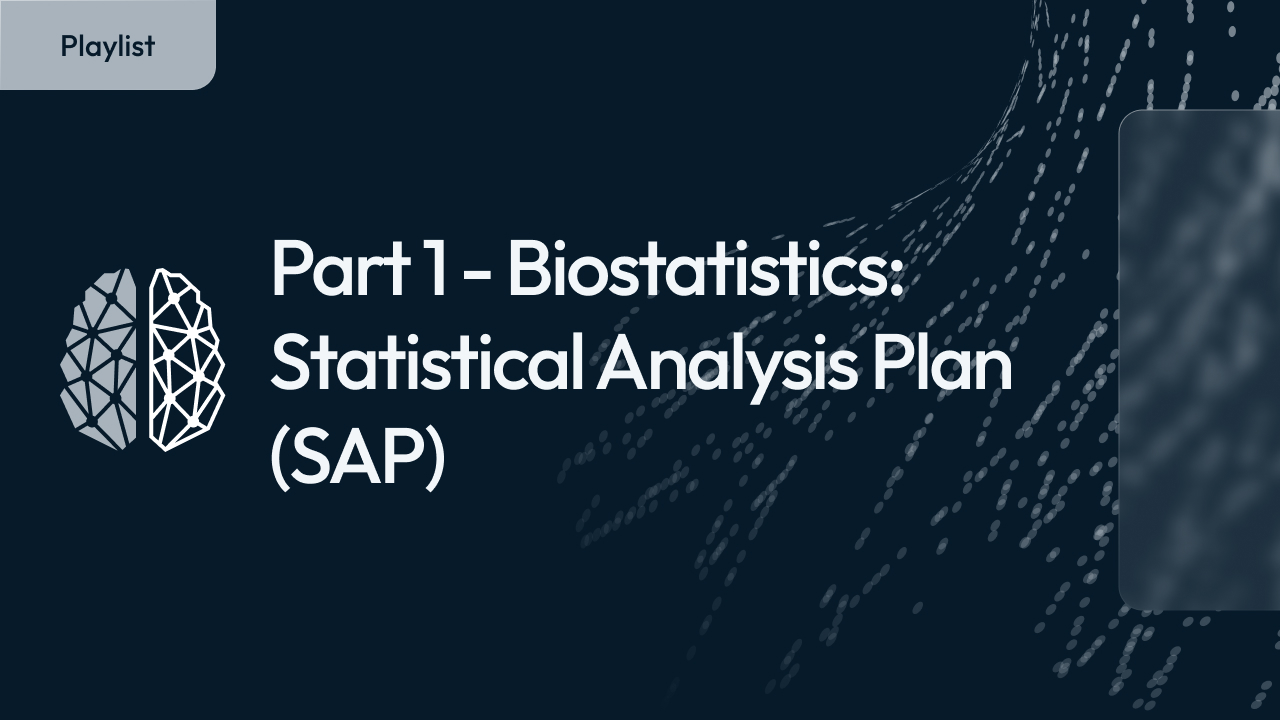 Playlist

Part 1 - Biostatistics: Statistical Analysis Plan (SAP)